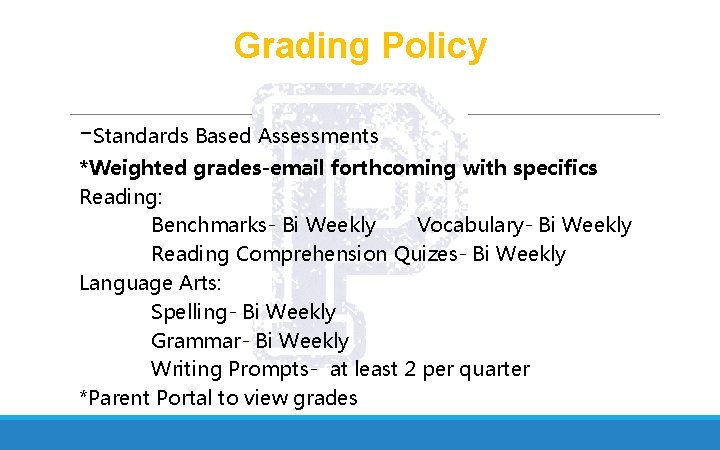 Grading Policy

-Standards Based Assessments
*Weighted grades-email forthcoming with specifics
Reading:
Benchmarks- Bi Weekly Vocabulary- Bi Weekly
Reading Comprehension Quizes- Bi Weekly
Language Arts:
Spelling- Bi Weekly
Grammar- Bi Weekly
Writing Prompts- at least 2 per quarter
*Parent Portal to view grades